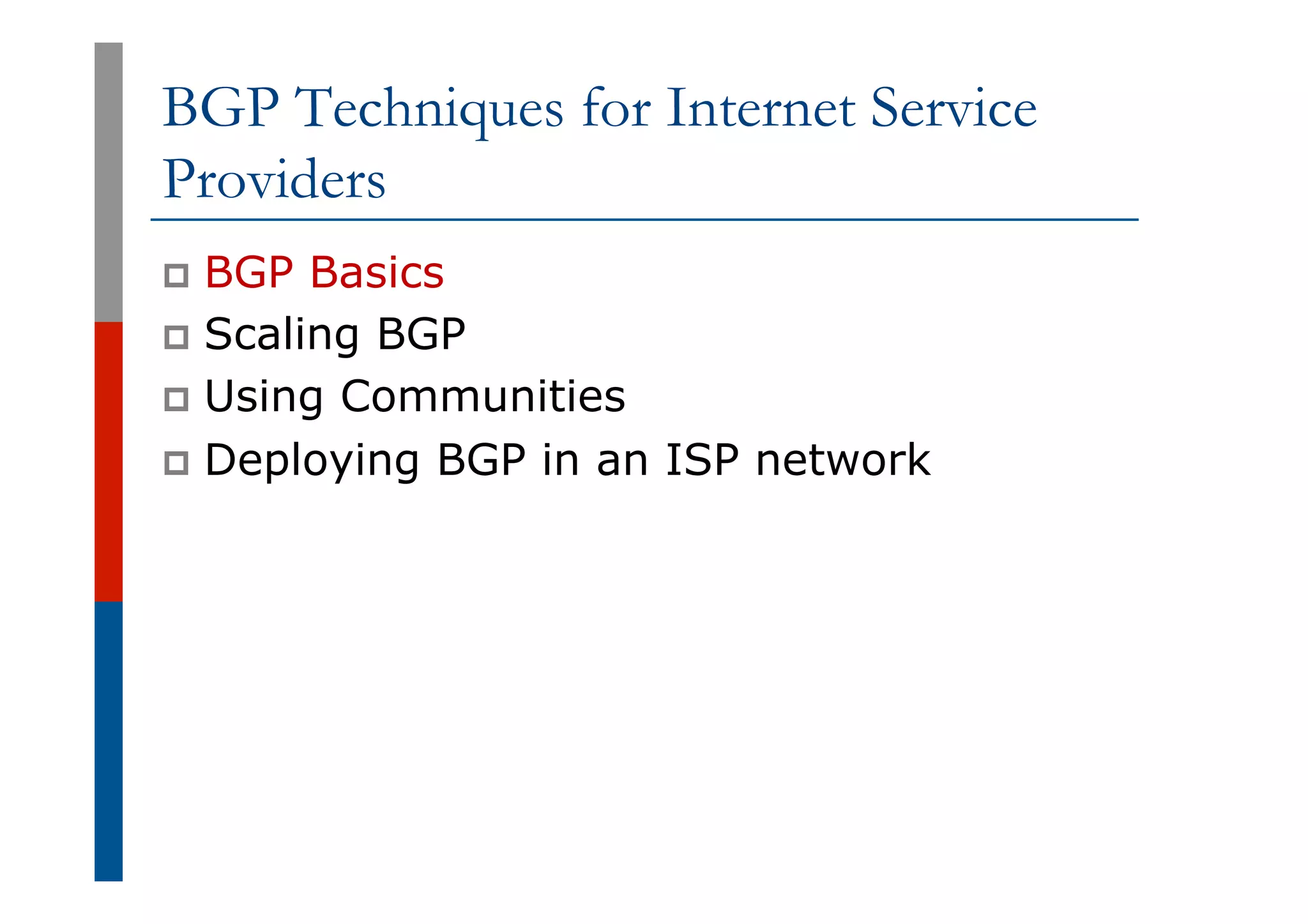 BGP Techniques for Internet Service Providers

- BGP Basics
- Scaling BGP
- Using Communities
- Deploying BGP in an ISP network